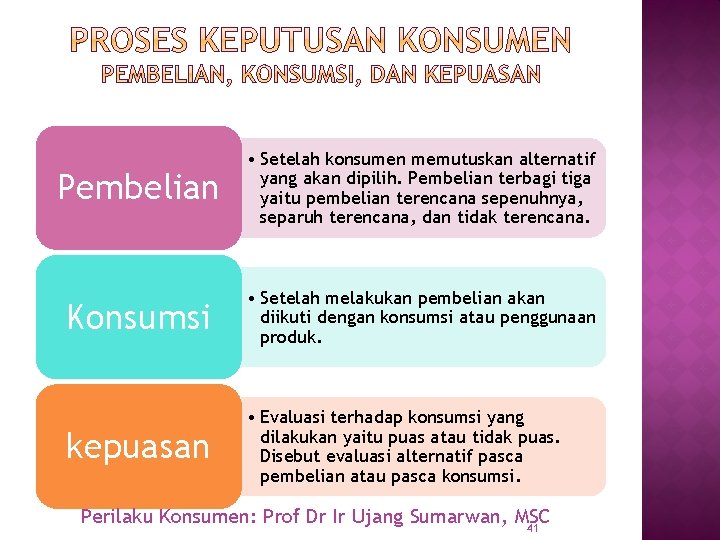 PROSES KEPUTUSAN KONSUMEN
PEMBELIAN, KONSUMSI, DAN KEPUASAN

Pembelian

• Setelah konsumen memutuskan alternatif yang akan dipilih. Pembelian terbagi tiga yaitu pembelian terencana sepenuhnya, separuh terencana, dan tidak terencana.

Konsumsi

• Setelah melakukan pembelian akan diikuti dengan konsumsi atau penggunaan produk.

kepuasan

• Evaluasi terhadap konsumsi yang dilakukan yaitu puas atau tidak puas. Disebut evaluasi alternatif pasca pembelian atau pasca konsumsi.

Perilaku Konsumen: Prof Dr Ir Ujang Sumarwan, MSC

41